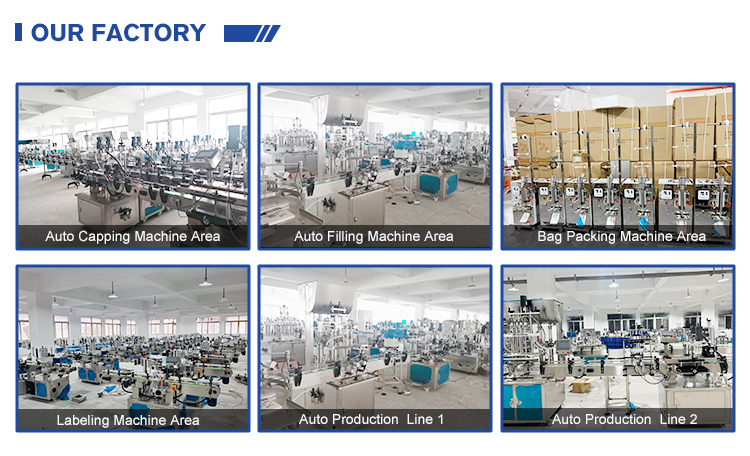 OUR FACTORY

Auto Capping Machine Area

Auto Filling Machine Area

Bag Packing Machine Area

Labeling Machine Area

Auto Production Line 1

Auto Production Line 2